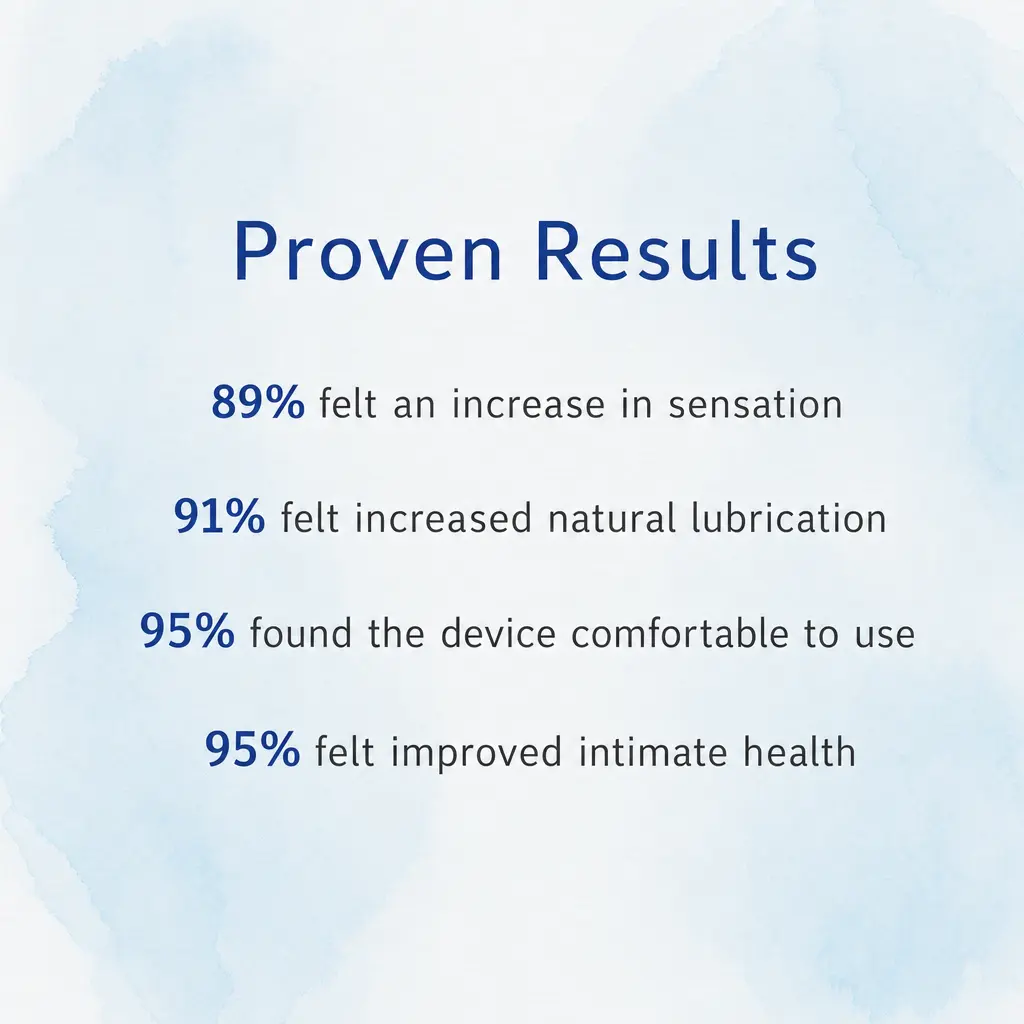 Proven Results

89% felt an increase in sensation

91% felt increased natural lubrication

95% found the device comfortable to use

95% felt improved intimate health